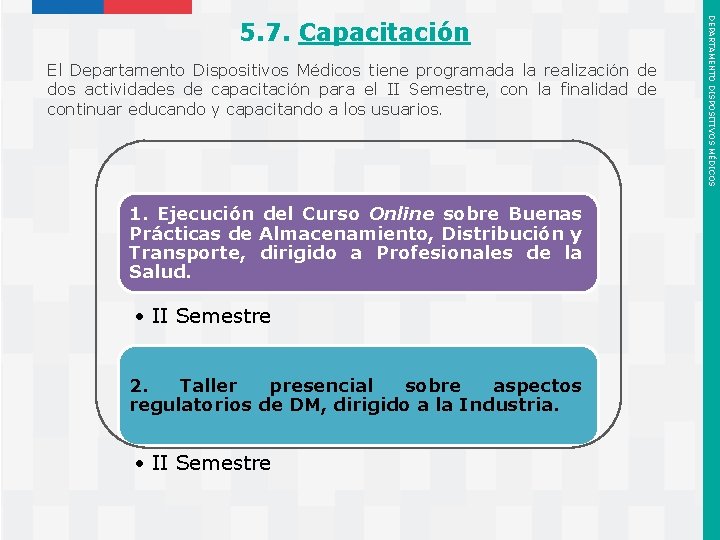 5.7. Capacitación

El Departamento Dispositivos Médicos tiene programada la realización de dos actividades de capacitación para el II Semestre, con la finalidad de continuar educando y capacitando a los usuarios.

1. Ejecución del Curso Online sobre Buenas Prácticas de Almacenamiento, Distribución y Transporte, dirigido a Profesionales de la Salud.

• II Semestre

2. Taller presencial sobre aspectos regulatorios de DM, dirigido a la Industria.

• II Semestre

DEPARTAMENTO DISPOSITIVOS MÉDICOS